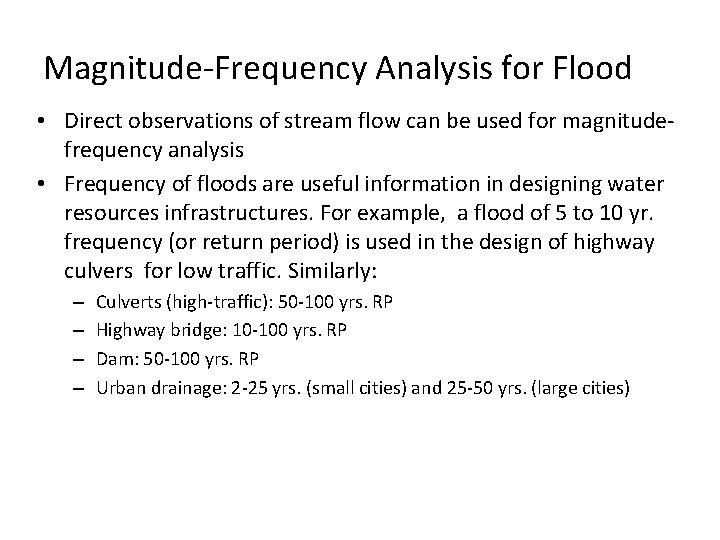 Magnitude-Frequency Analysis for Flood

• Direct observations of stream flow can be used for magnitude-frequency analysis

• Frequency of floods are useful information in designing water resources infrastructures. For example, a flood of 5 to 10 yr. frequency (or return period) is used in the design of highway culvers for low traffic. Similarly:
  – Culverts (high-traffic): 50-100 yrs. RP
  – Highway bridge: 10-100 yrs. RP
  – Dam: 50-100 yrs. RP
  – Urban drainage: 2-25 yrs. (small cities) and 25-50 yrs. (large cities)